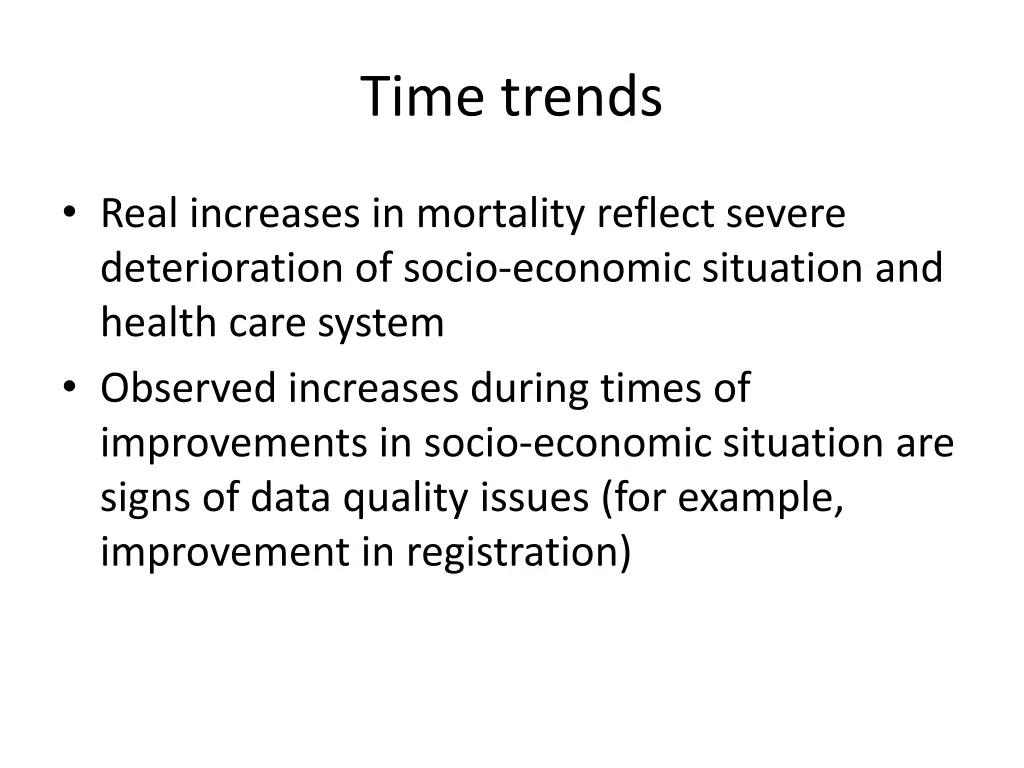 Time trends

• Real increases in mortality reflect severe deterioration of socio-economic situation and health care system
• Observed increases during times of improvements in socio-economic situation are signs of data quality issues (for example, improvement in registration)